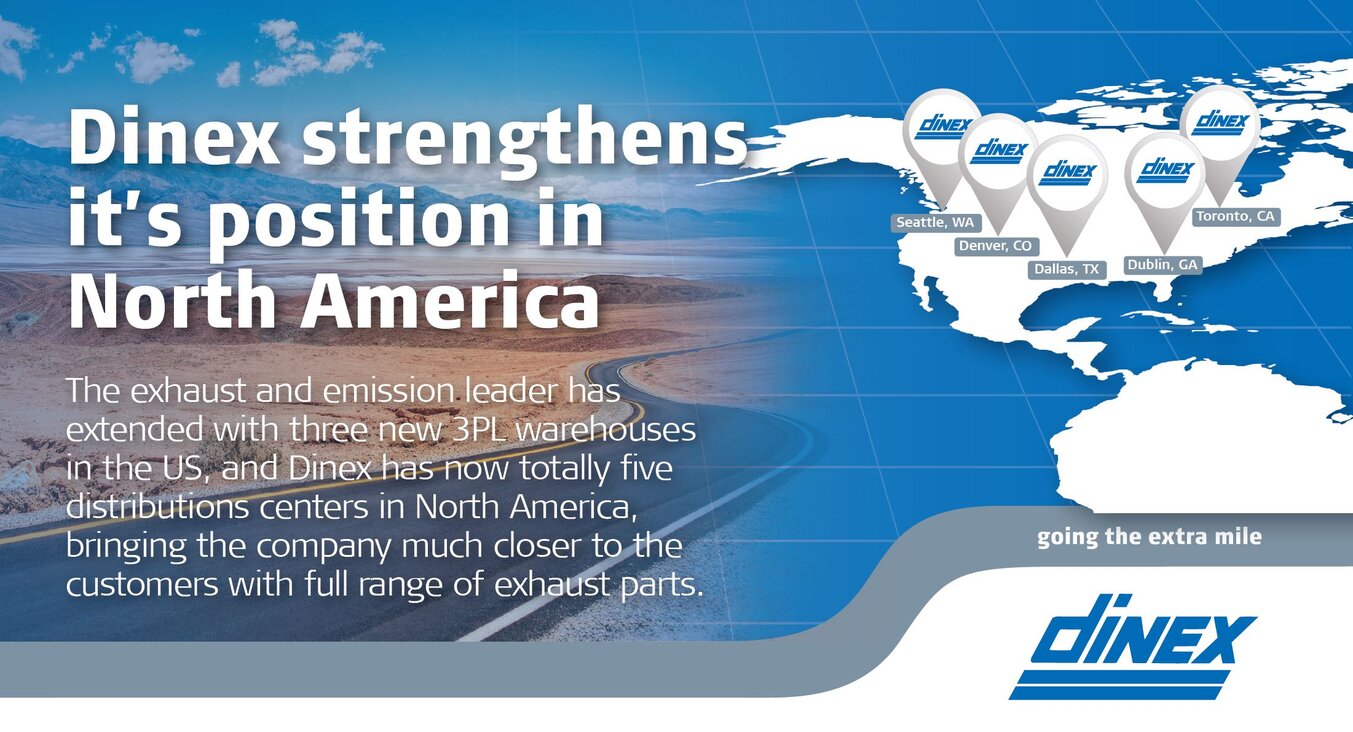 Dinex strengthens it's position in North America

The exhaust and emission leader has extended with three new 3PL warehouses in the US, and Dinex has now totally five distributions centers in North America, bringing the company much closer to the customers with full range of exhaust parts.

dinex
Seattle, WA
dinex
Denver, CO
dinex
Dallas, TX
dinex
Dublin, GA
dinex
Toronto, CA

going the extra mile

dinex